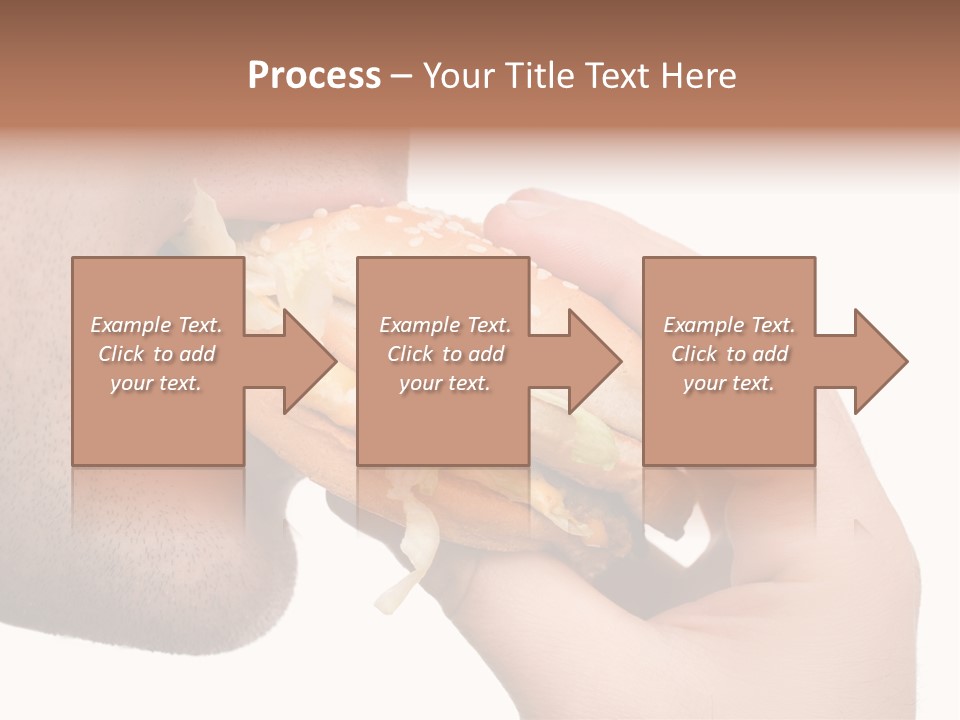 Process – Your Title Text Here

Example Text. Click to add your text.

Example Text. Click to add your text.

Example Text. Click to add your text.